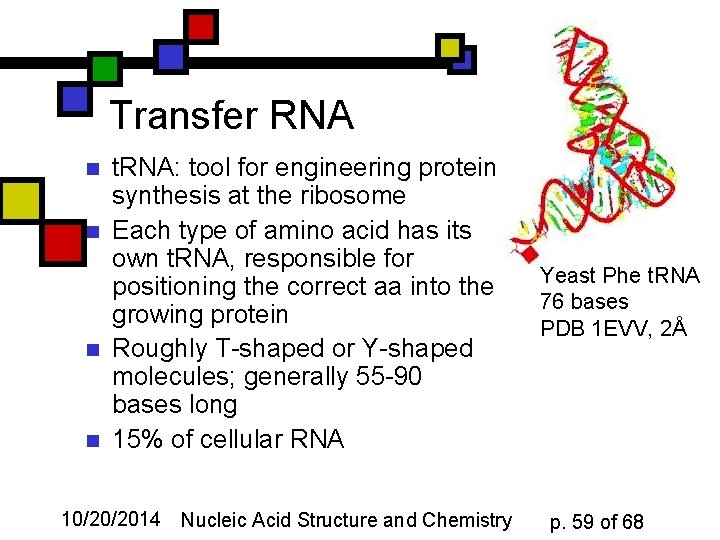 Transfer RNA

- tRNA: tool for engineering protein synthesis at the ribosome
- Each type of amino acid has its own tRNA, responsible for positioning the correct aa into the growing protein
- Roughly T-shaped or Y-shaped molecules; generally 55-90 bases long
- 15% of cellular RNA

Yeast Phe tRNA
76 bases
PDB 1EVV, 2Å

10/20/2014 Nucleic Acid Structure and Chemistry p. 59 of 68